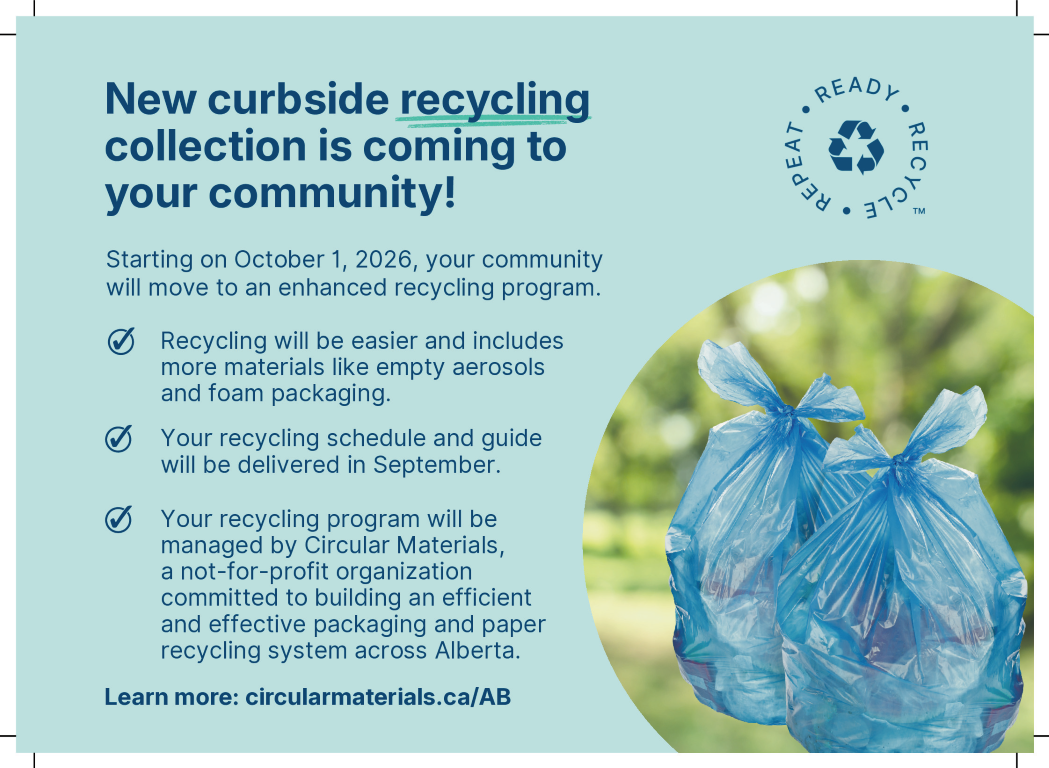 New curbside recycling collection is coming to your community!

READY • RECYCLE™ • REPEAT •

Starting on October 1, 2026, your community will move to an enhanced recycling program.

Recycling will be easier and includes more materials like empty aerosols and foam packaging.

Your recycling schedule and guide will be delivered in September.

Your recycling program will be managed by Circular Materials, a not-for-profit organization committed to building an efficient and effective packaging and paper recycling system across Alberta.

Learn more: circularmaterials.ca/AB